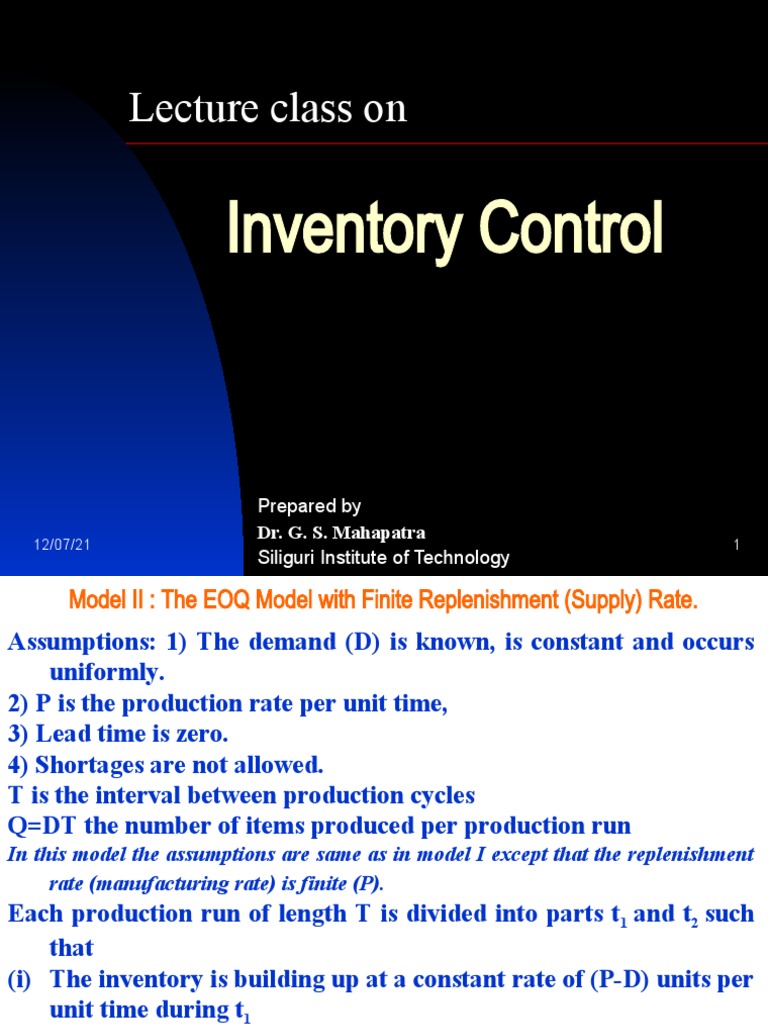 Lecture class on

Inventory Control

Prepared by
Dr. G. S. Mahapatra
Siliguri Institute of Technology

12/07/21

1

Model II : The EOQ Model with Finite Replenishment (Supply) Rate.

Assumptions: 1) The demand (D) is known, is constant and occurs uniformly.
2) P is the production rate per unit time,
3) Lead time is zero.
4) Shortages are not allowed.
T is the interval between production cycles
Q=DT the number of items produced per production run
In this model the assumptions are same as in model I except that the replenishment rate (manufacturing rate) is finite (P).
Each production run of length T is divided into parts $t_1$ and $t_2$ such that
(i) The inventory is building up at a constant rate of (P-D) units per unit time during $t_1$